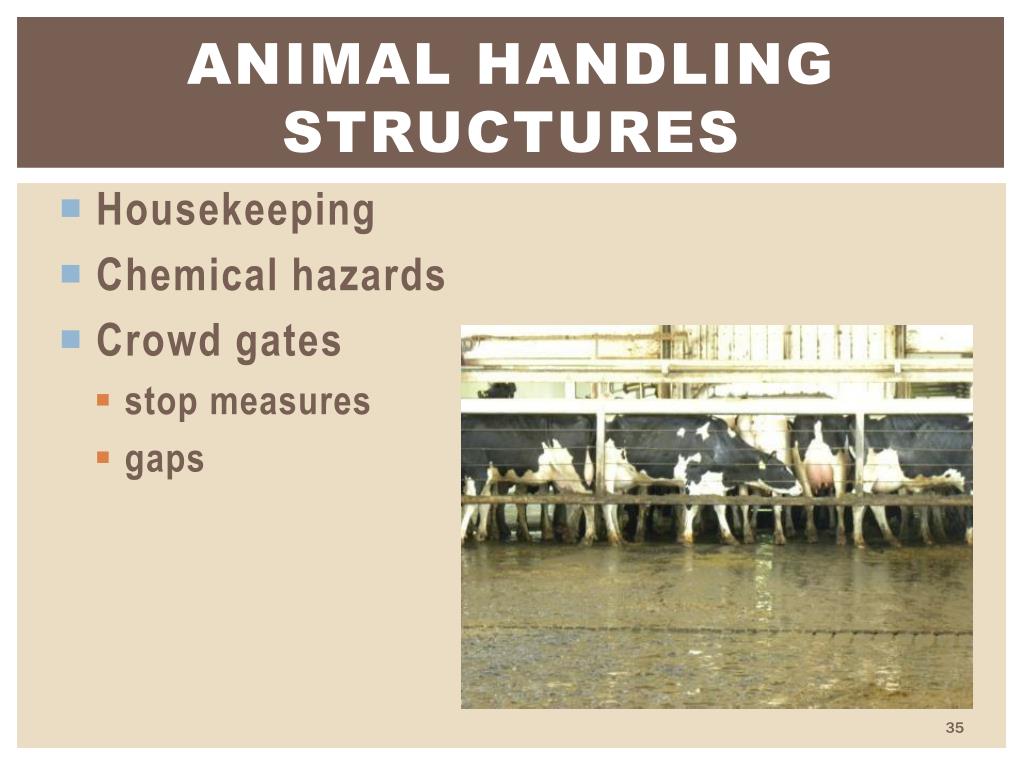 ANIMAL HANDLING STRUCTURES

Housekeeping
Chemical hazards
Crowd gates
stop measures
gaps

35